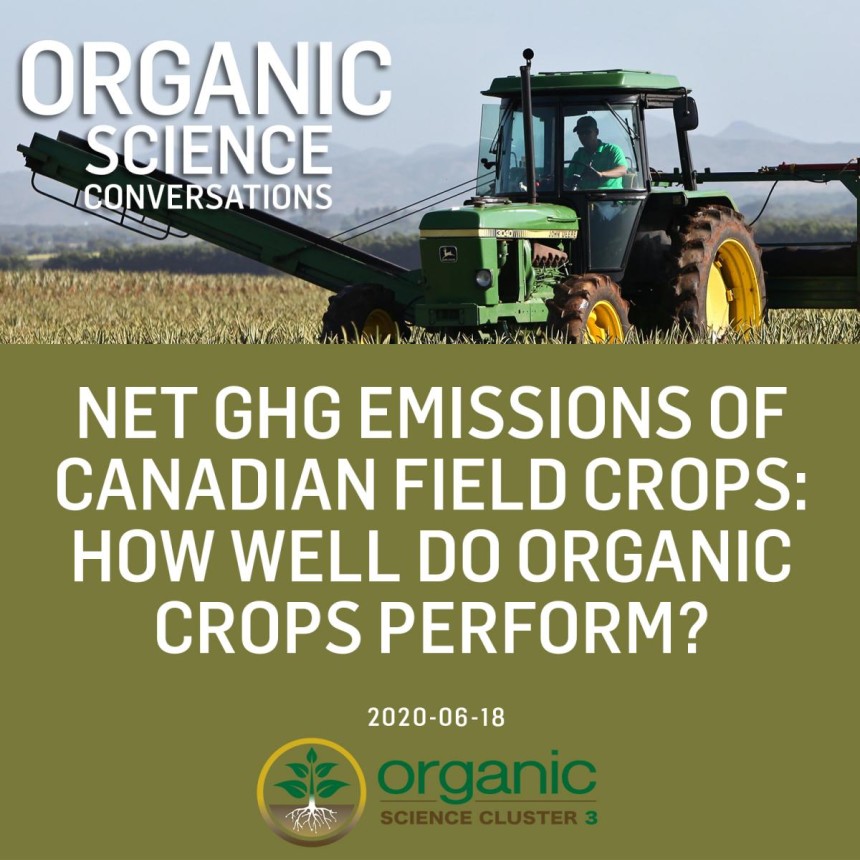 ORGANIC SCIENCE CONVERSATIONS

NET GHG EMISSIONS OF CANADIAN FIELD CROPS: HOW WELL DO ORGANIC CROPS PERFORM?

2020-06-18

organic
SCIENCE CLUSTER 3